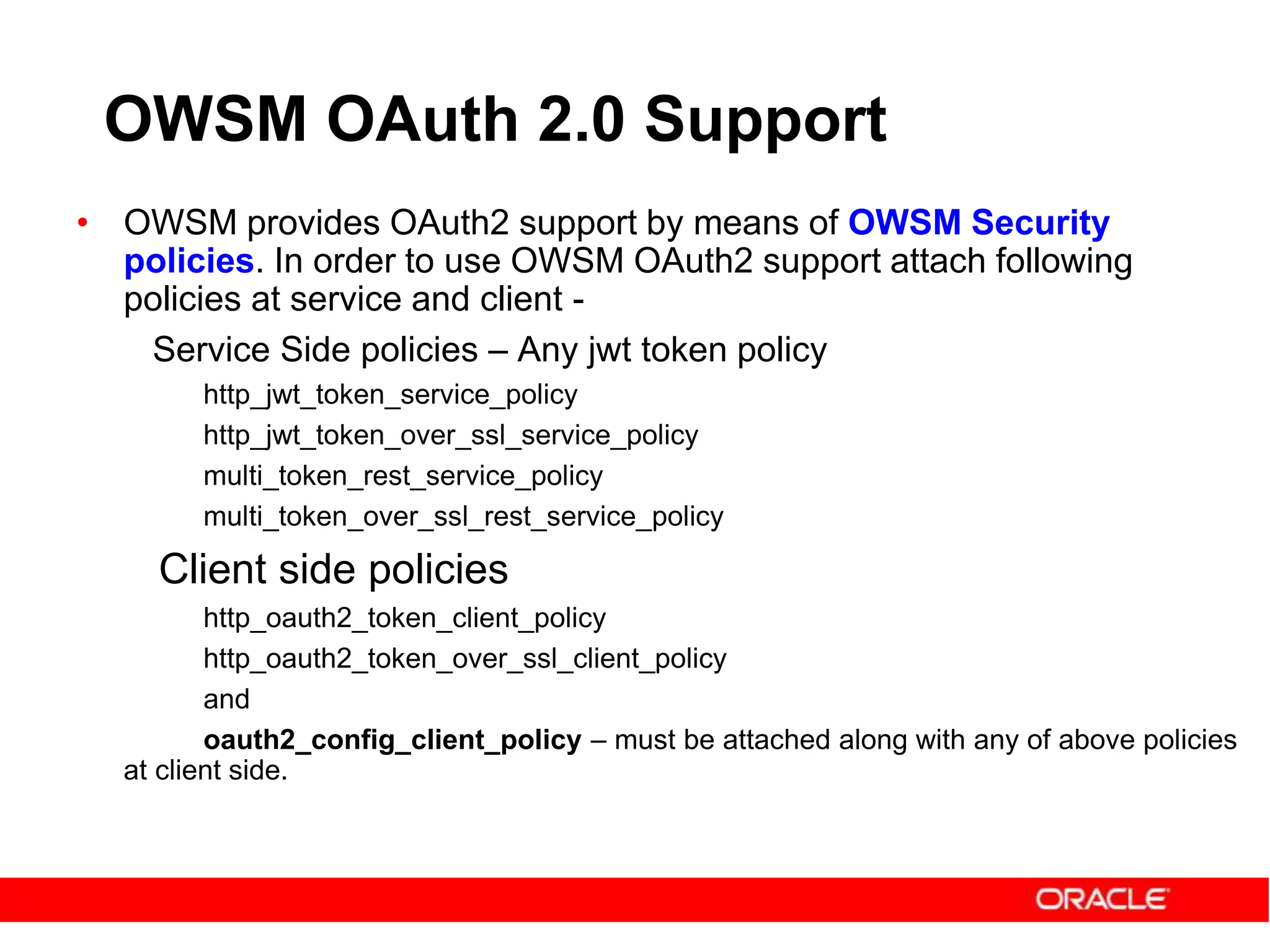 OWSM OAuth 2.0 Support

• OWSM provides OAuth2 support by means of OWSM Security policies. In order to use OWSM OAuth2 support attach following policies at service and client -

Service Side policies – Any jwt token policy

http_jwt_token_service_policy

http_jwt_token_over_ssl_service_policy

multi_token_rest_service_policy

multi_token_over_ssl_rest_service_policy

Client side policies

http_oauth2_token_client_policy

http_oauth2_token_over_ssl_client_policy

and

oauth2_config_client_policy – must be attached along with any of above policies at client side.

ORACLE